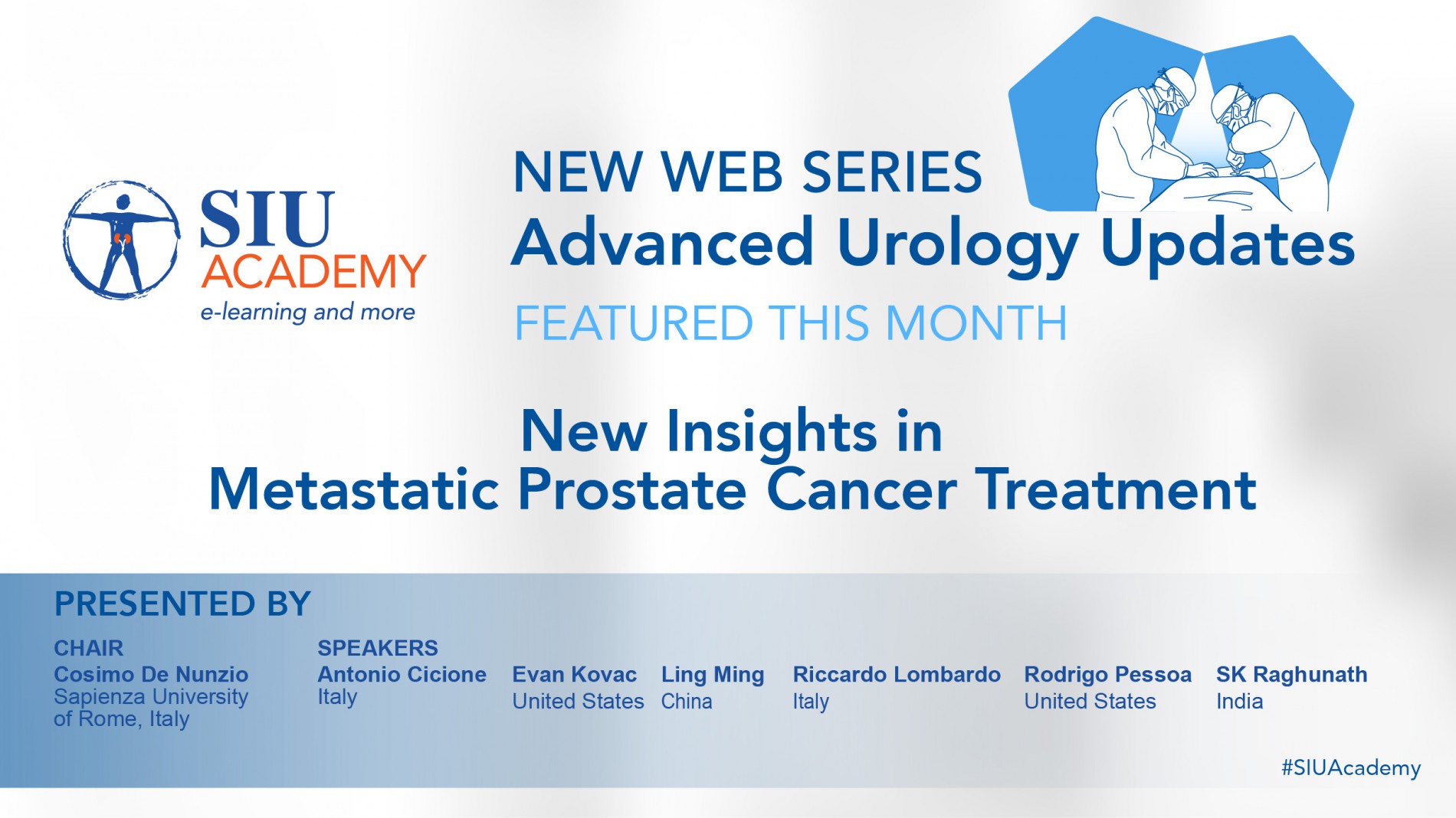 SIU ACADEMY
e-learning and more

NEW WEB SERIES
Advanced Urology Updates
FEATURED THIS MONTH

New Insights in
Metastatic Prostate Cancer Treatment

PRESENTED BY

CHAIR
Cosimo De Nunzio
Sapienza University of Rome, Italy

SPEAKERS
Antonio Cicione
Italy

Evan Kovac
United States

Ling Ming
China

Riccardo Lombardo
Italy

Rodrigo Pessoa
United States

SK Raghunath
India

#SIUAcademy